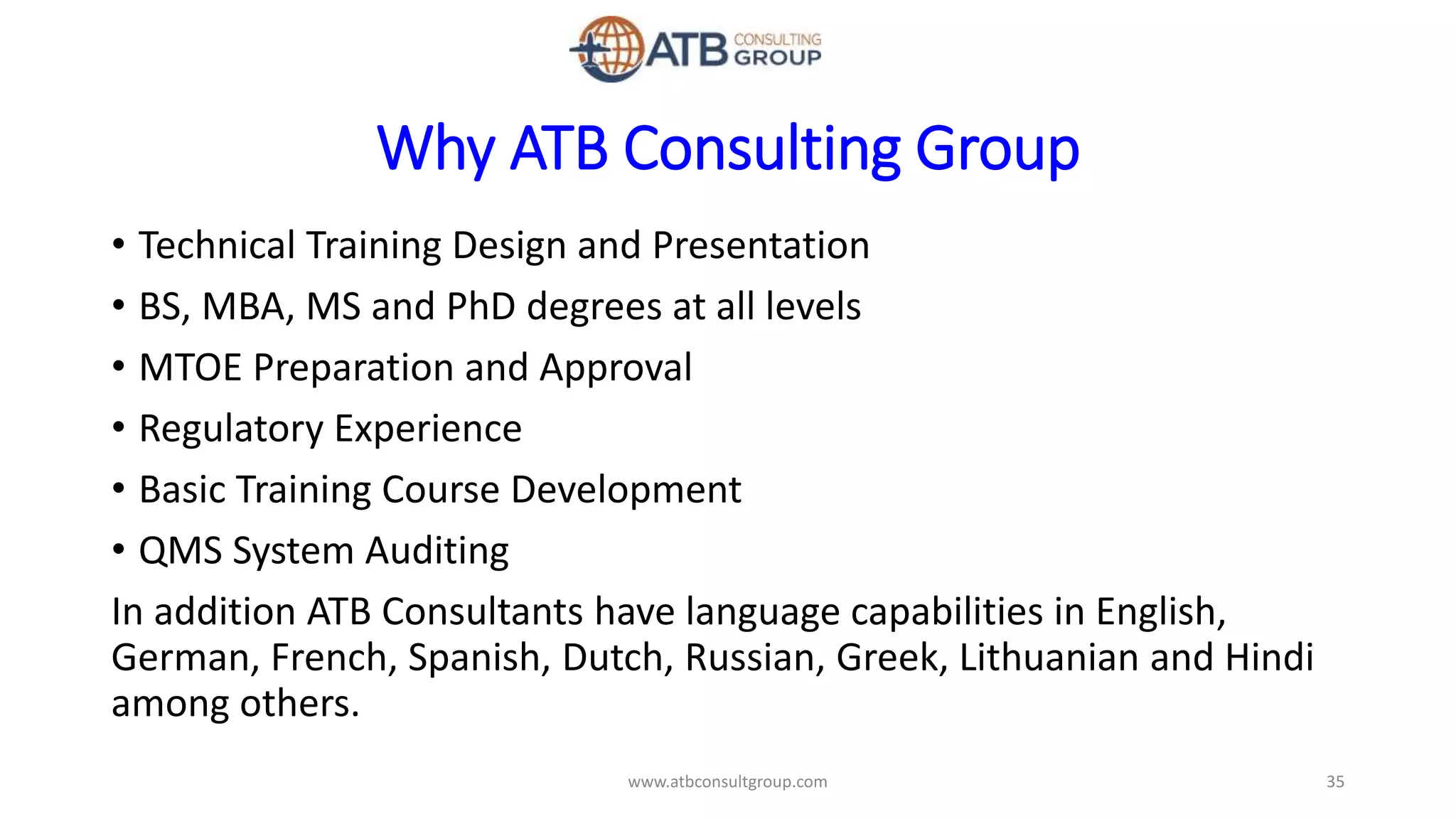 ATB CONSULTING GROUP

Why ATB Consulting Group

• Technical Training Design and Presentation
• BS, MBA, MS and PhD degrees at all levels
• MTOE Preparation and Approval
• Regulatory Experience
• Basic Training Course Development
• QMS System Auditing

In addition ATB Consultants have language capabilities in English, German, French, Spanish, Dutch, Russian, Greek, Lithuanian and Hindi among others.

www.atbconsultgroup.com

35